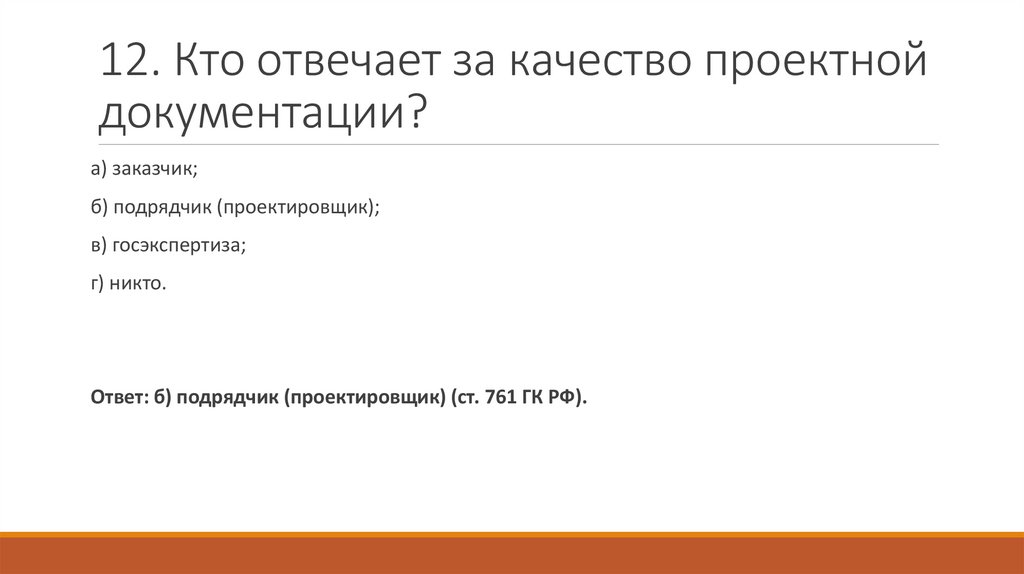 12. Кто отвечает за качество проектной документации?

а) заказчик;

б) подрядчик (проектировщик);

в) госэкспертиза;

г) никто.

Ответ: б) подрядчик (проектировщик) (ст. 761 ГК РФ).